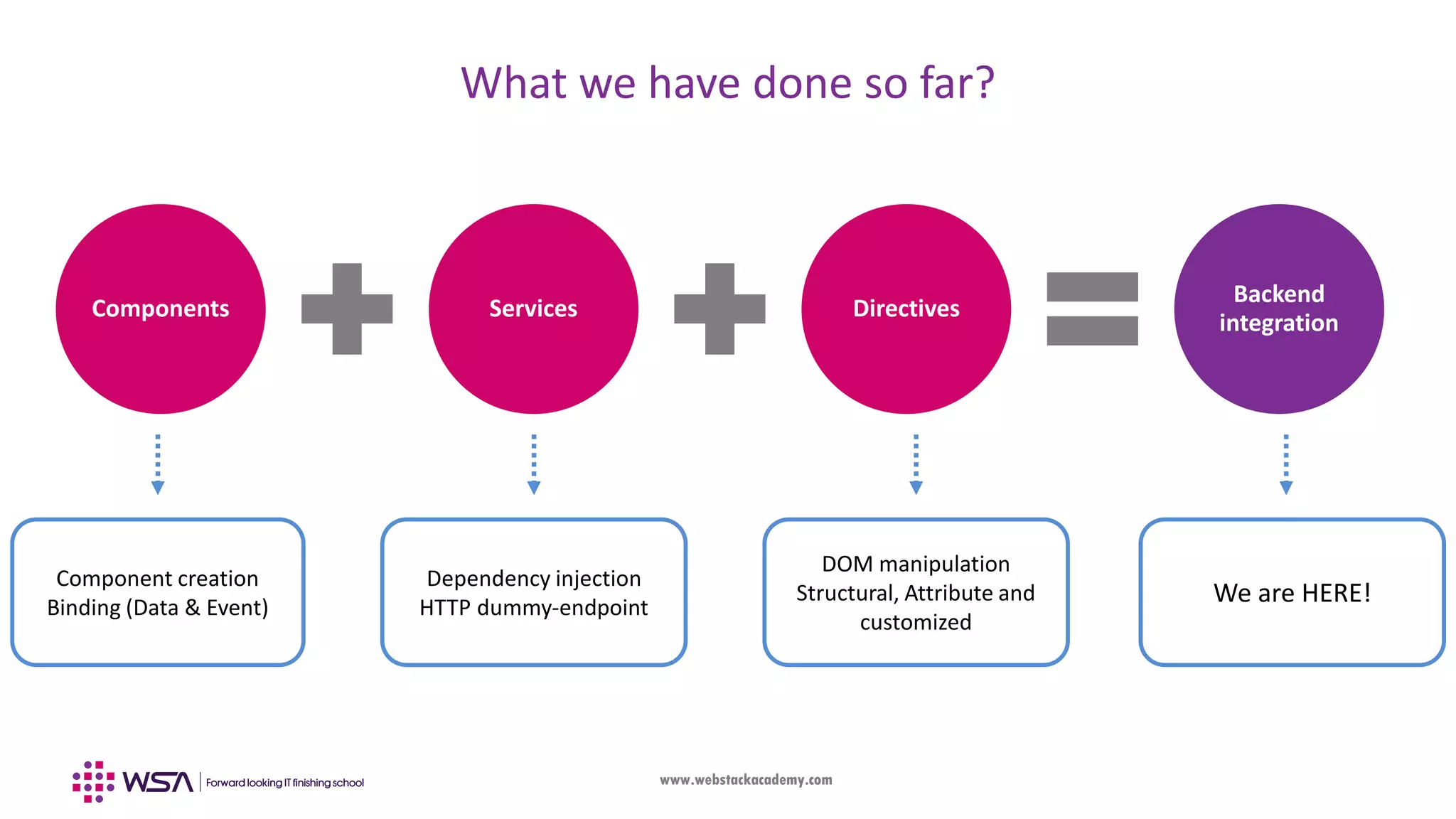 What we have done so far?

Components

Services

Directives

Backend integration

Component creation
Binding (Data & Event)

Dependency injection
HTTP dummy-endpoint

DOM manipulation
Structural, Attribute and customized

We are HERE!

WSA | Forward looking IT finishing school

www.webstackacademy.com